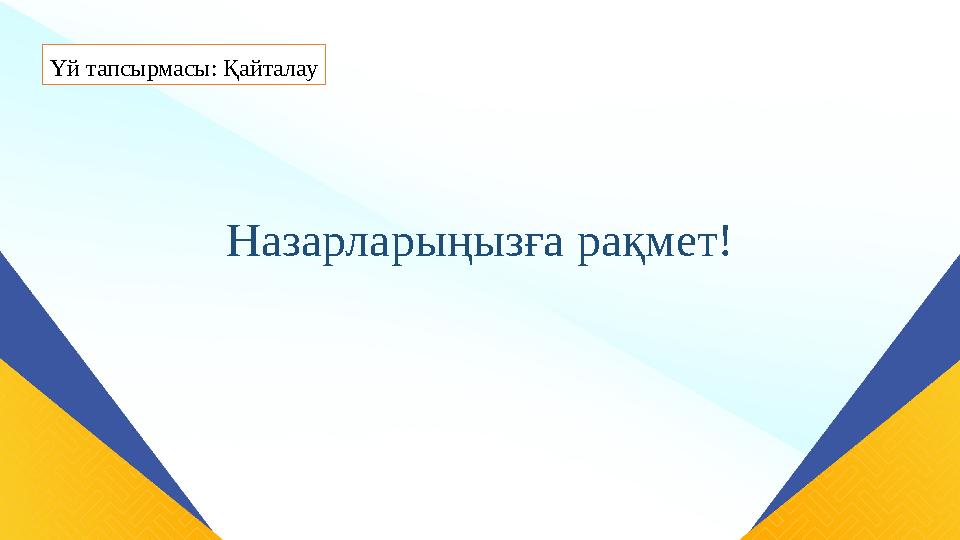 Үй тапсырмасы: Қайталау

Назарларыңызға рақмет!